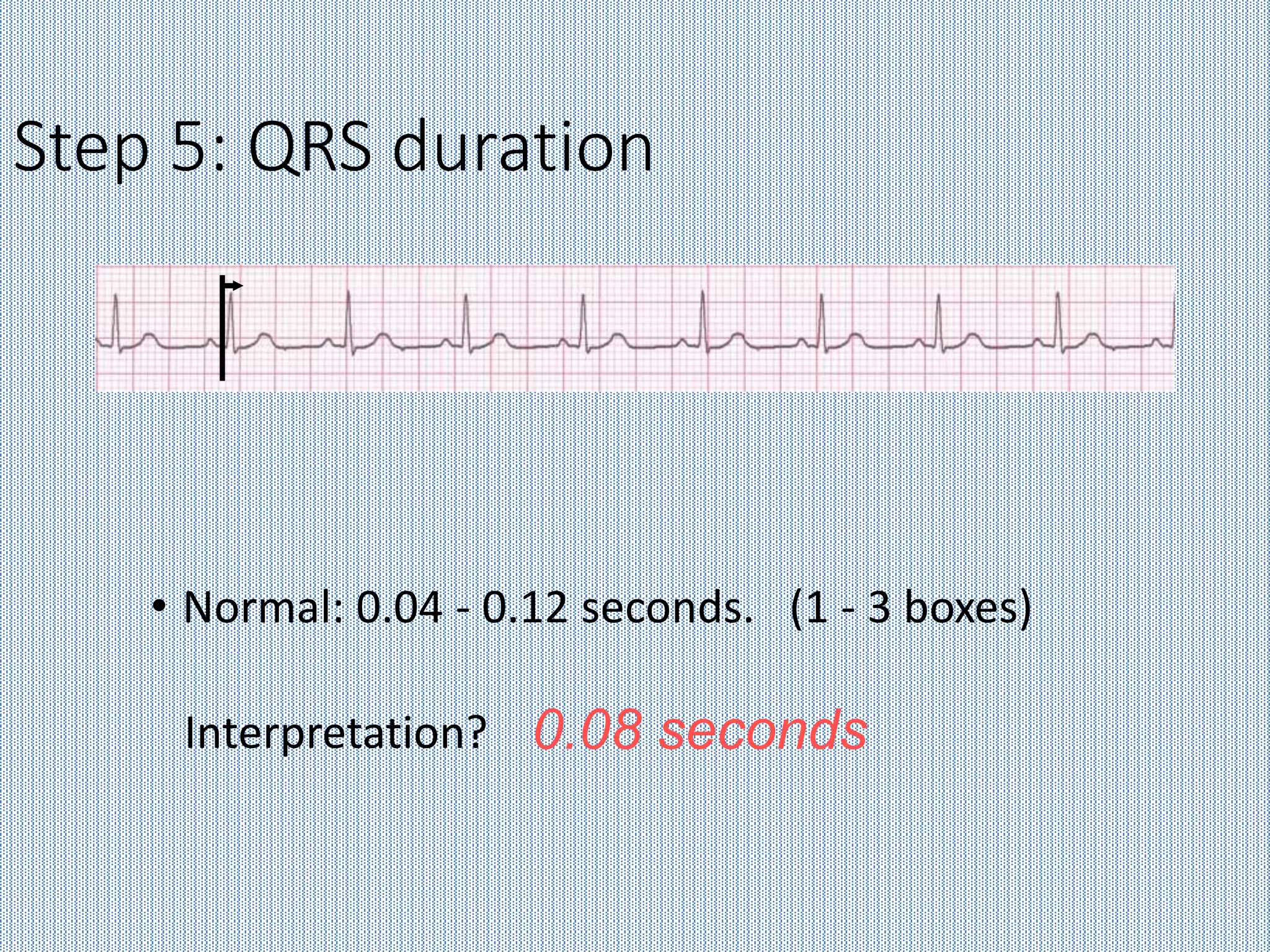 Step 5: QRS duration

• Normal: 0.04 - 0.12 seconds. (1 - 3 boxes)

Interpretation? 0.08 seconds